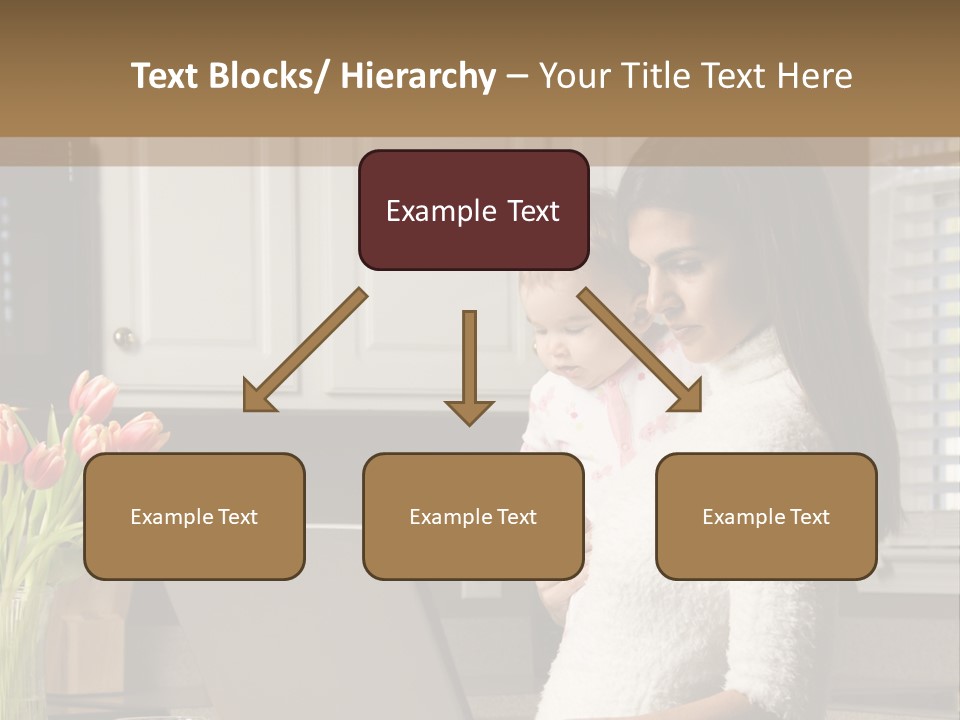 Text Blocks/ Hierarchy – Your Title Text Here

Example Text

Example Text

Example Text

Example Text